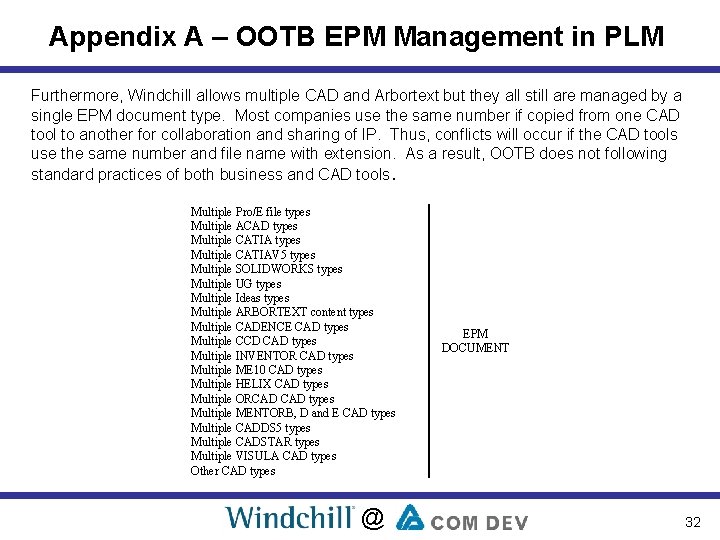 Appendix A – OOTB EPM Management in PLM

Furthermore, Windchill allows multiple CAD and Arbortext but they all still are managed by a single EPM document type. Most companies use the same number if copied from one CAD tool to another for collaboration and sharing of IP. Thus, conflicts will occur if the CAD tools use the same number and file name with extension. As a result, OOTB does not following standard practices of both business and CAD tools.

Multiple Pro/E file types
Multiple ACAD types
Multiple CATIA types
Multiple CATIAV5 types
Multiple SOLIDWORKS types
Multiple UG types
Multiple Ideas types
Multiple ARBORTEXT content types
Multiple CADENCE CAD types
Multiple CCD CAD types
Multiple INVENTOR CAD types
Multiple ME10 CAD types
Multiple HELIX CAD types
Multiple ORCAD CAD types
Multiple MENTORB, D and E CAD types
Multiple CADDS5 types
Multiple CADSTAR types
Multiple VISULA CAD types
Other CAD types

EPM DOCUMENT

Windchill® @ COM DEV

32